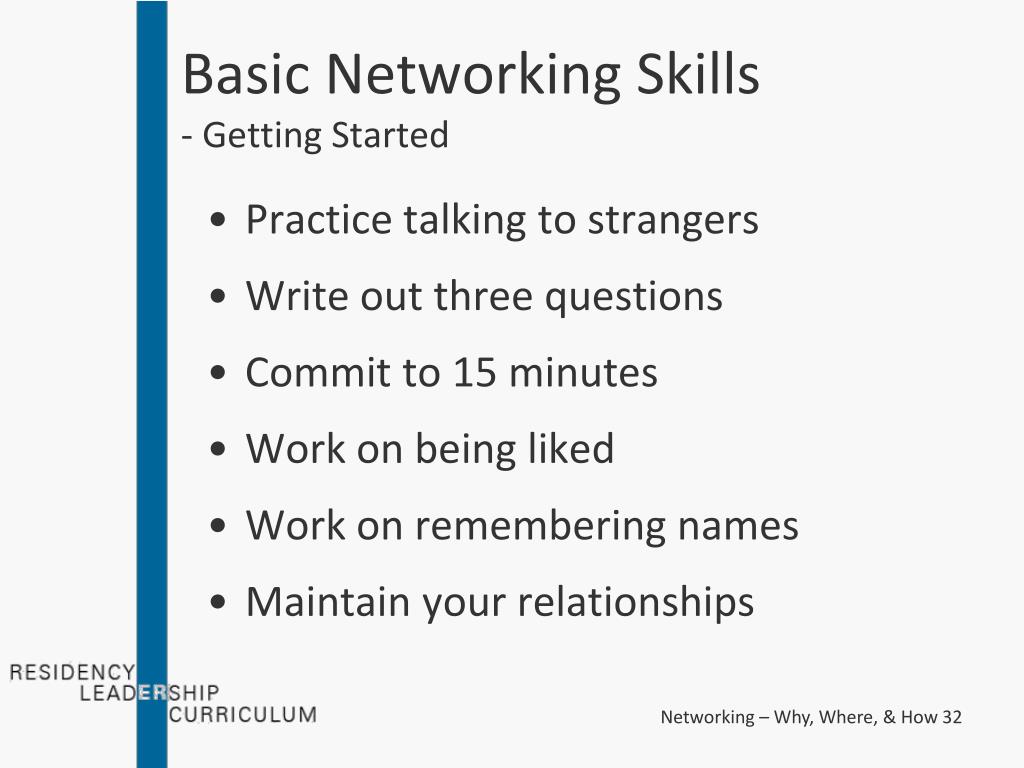 Basic Networking Skills
- Getting Started

• Practice talking to strangers
• Write out three questions
• Commit to 15 minutes
• Work on being liked
• Work on remembering names
• Maintain your relationships

RESIDENCY
LEADERSHIP
CURRICULUM

Networking – Why, Where, & How 32